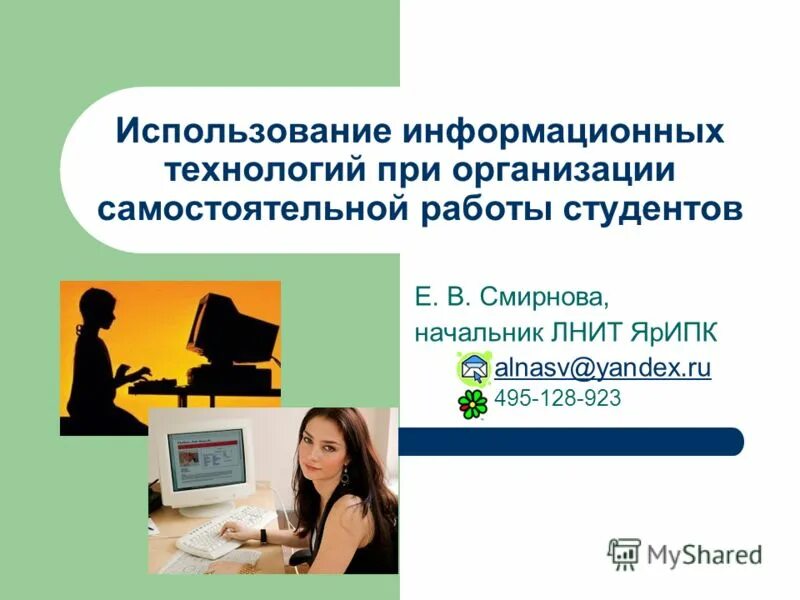 Использование информационных технологий при организации самостоятельной работы студентов

Е. В. Смирнова,
начальник ЛНИТ ЯрИПК
alnasv@yandex.ru
495-128-923

MyShared